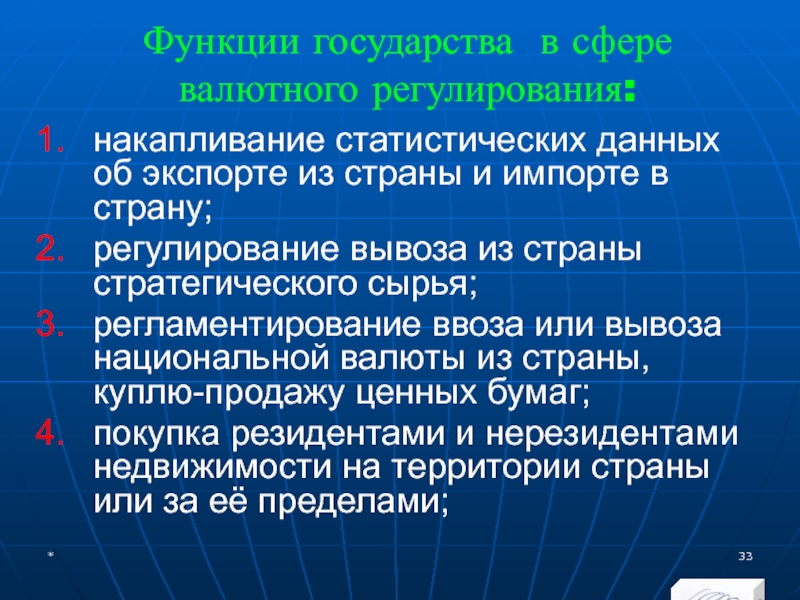 Функции государства в сфере валютного регулирования:

1. накапливание статистических данных об экспорте из страны и импорте в страну;
2. регулирование вывоза из страны стратегического сырья;
3. регламентирование ввоза или вывоза национальной валюты из страны, куплю-продажу ценных бумаг;
4. покупка резидентами и нерезидентами недвижимости на территории страны или за её пределами;

*

33